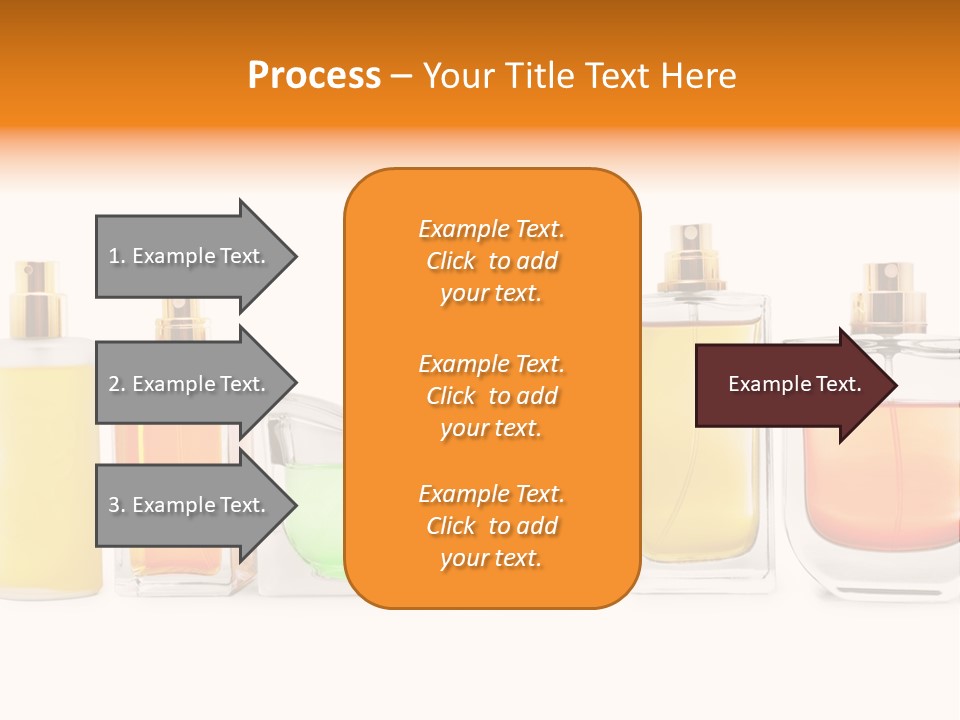 Process – Your Title Text Here

1. Example Text.

2. Example Text.

3. Example Text.

Example Text. Click to add your text.

Example Text. Click to add your text.

Example Text. Click to add your text.

Example Text.